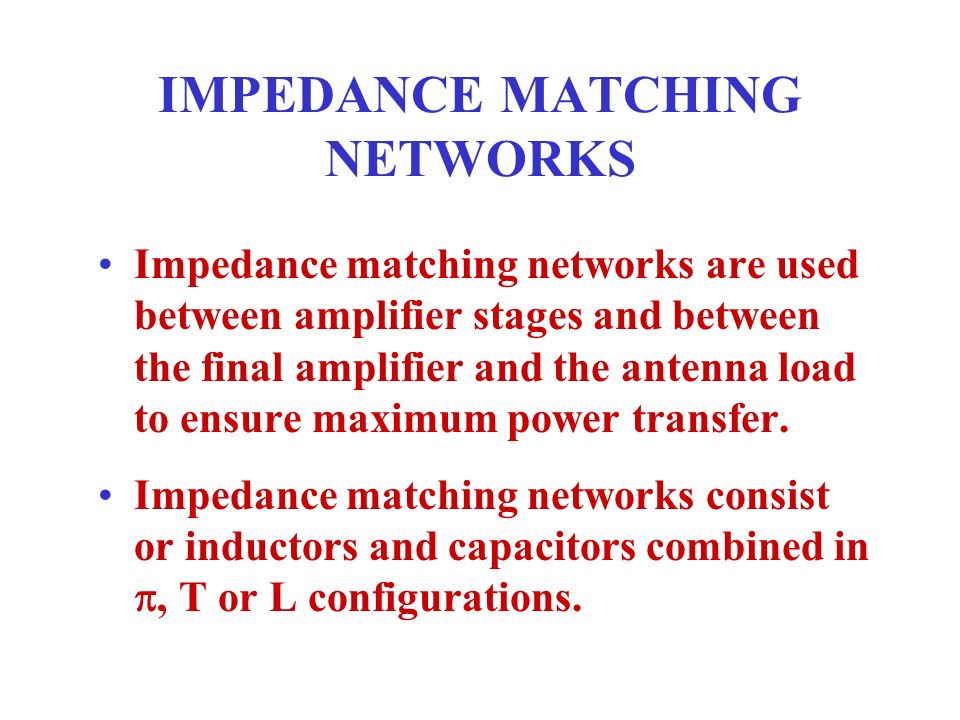 IMPEDANCE MATCHING NETWORKS

• Impedance matching networks are used between amplifier stages and between the final amplifier and the antenna load to ensure maximum power transfer.

• Impedance matching networks consist or inductors and capacitors combined in $\pi$, T or L configurations.